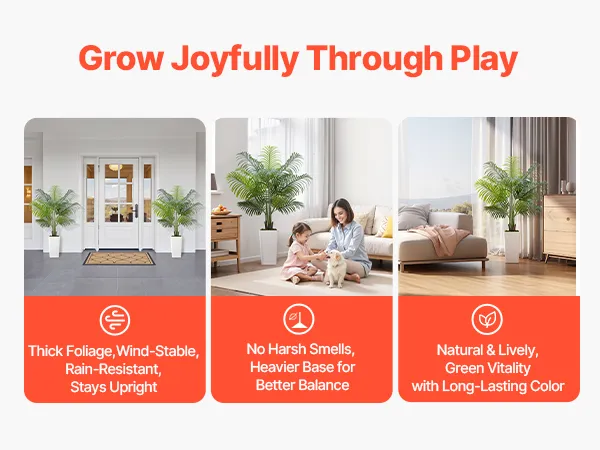 Grow Joyfully Through Play

Thick Foliage,Wind-Stable, Rain-Resistant, Stays Upright

No Harsh Smells, Heavier Base for Better Balance

Natural & Lively, Green Vitality with Long-Lasting Color